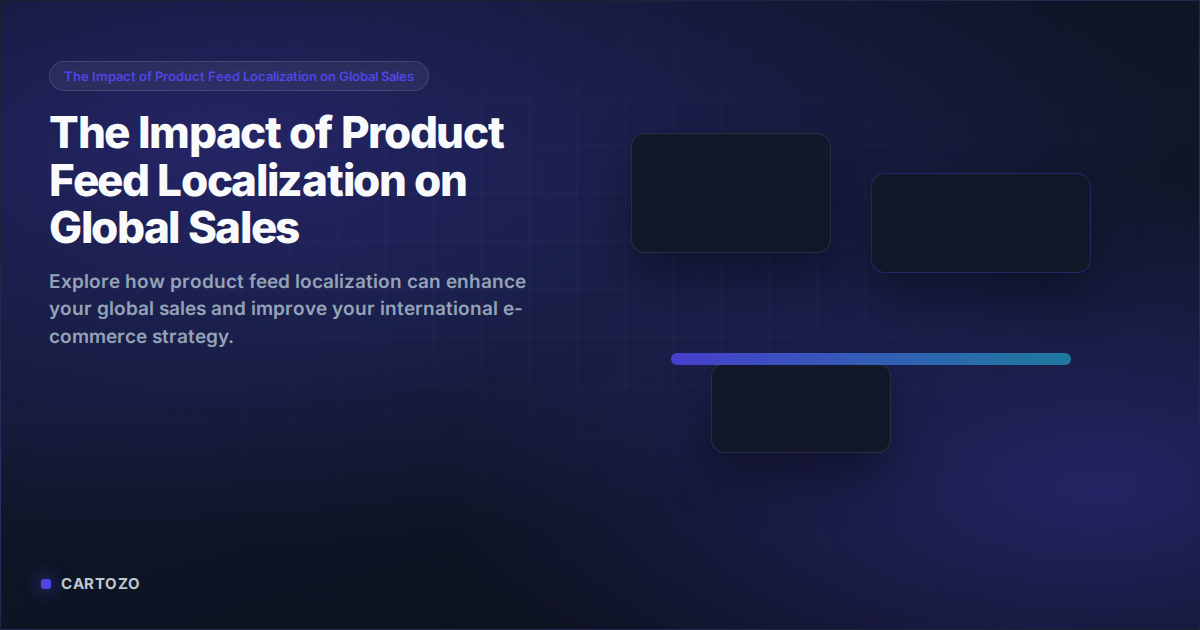 The Impact of Product Feed Localization on Global Sales

The Impact of Product Feed Localization on Global Sales

Explore how product feed localization can enhance your global sales and improve your international e-commerce strategy.

CARTOZO